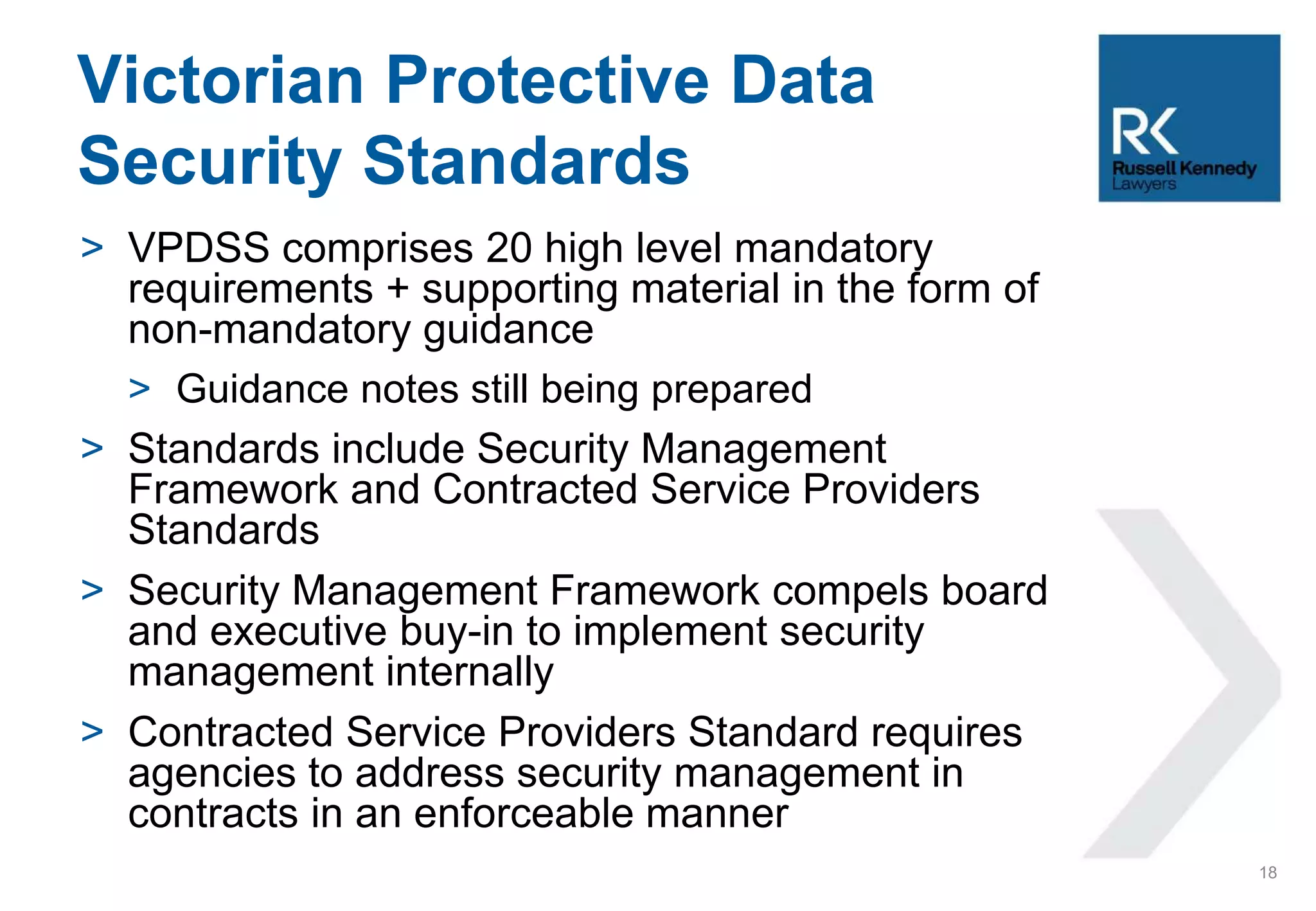 Victorian Protective Data Security Standards

RK
Russell Kennedy
Lawyers

> VPDSS comprises 20 high level mandatory requirements + supporting material in the form of non-mandatory guidance

> Guidance notes still being prepared

> Standards include Security Management Framework and Contracted Service Providers Standards

> Security Management Framework compels board and executive buy-in to implement security management internally

> Contracted Service Providers Standard requires agencies to address security management in contracts in an enforceable manner

18